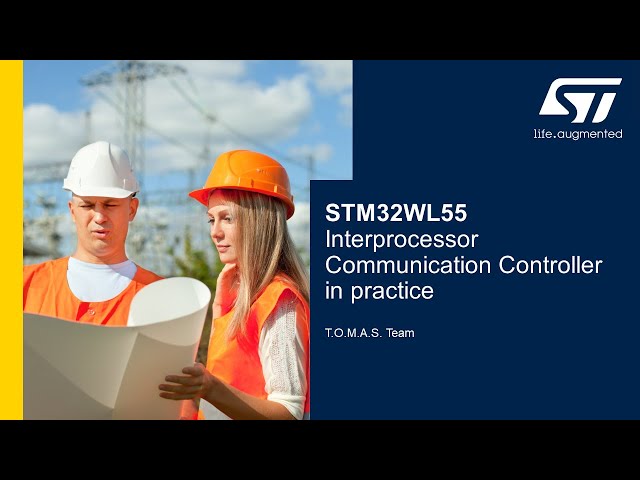 ST
life.augmented

STM32WL55
Interprocessor Communication Controller in practice

T.O.M.A.S. Team